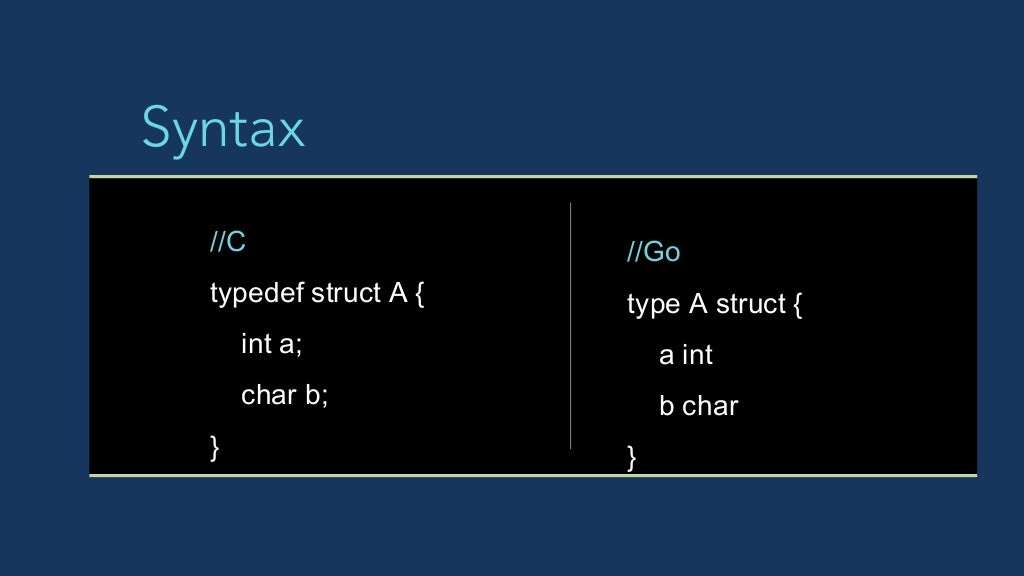 Syntax

//C

typedef struct A {
    int a;
    char b;
}

//Go

type A struct {
    a int
    b char
}